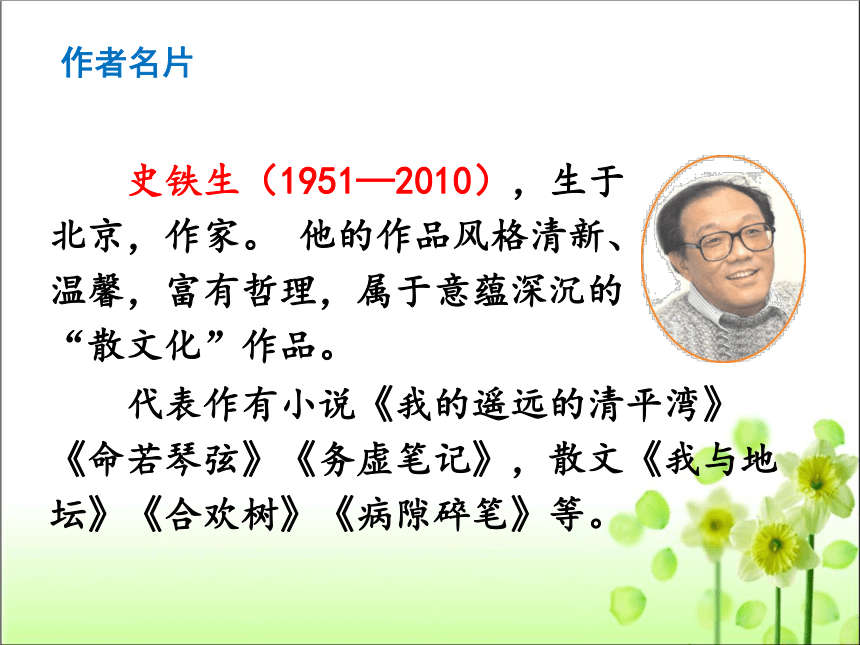 作者名片

史铁生（1951—2010），生于北京，作家。 他的作品风格清新、温馨，富有哲理，属于意蕴深沉的“散文化”作品。

代表作有小说《我的遥远的清平湾》《命若琴弦》《务虚笔记》，散文《我与地坛》《合欢树》《病隙碎笔》等。